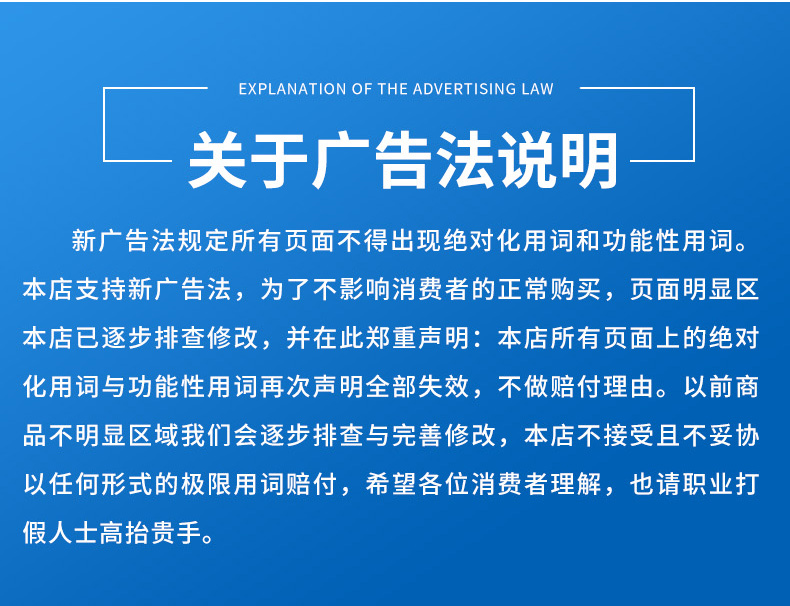 EXPLANATION OF THE ADVERTISING LAW

关于广告法说明

新广告法规定所有页面不得出现绝对化用词和功能性用词。本店支持新广告法，为了不影响消费者的正常购买，页面明显区本店已逐步排查修改，并在此郑重声明：本店所有页面上的绝对化用词与功能性用词再次声明全部失效，不做赔付理由。以前商品不明显区域我们会逐步排查与完善修改，本店不接受且不妥协以任何形式的极限用词赔付，希望各位消费者理解，也请职业打假人士高抬贵手。